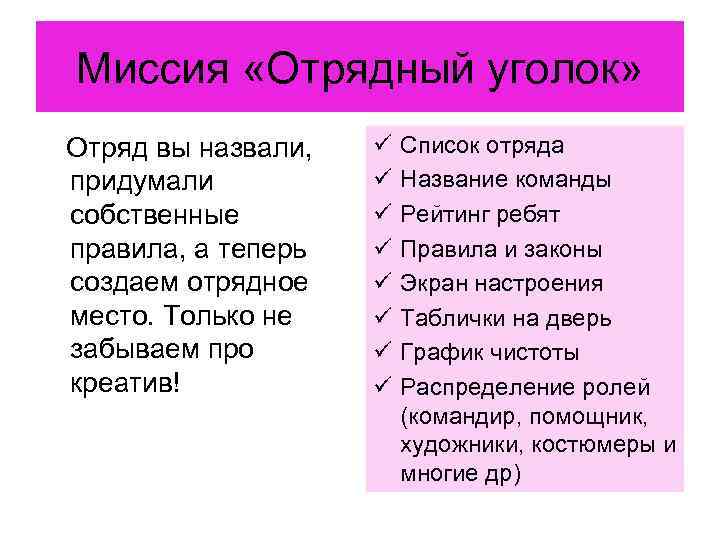 Миссия «Отрядный уголок»

Отряд вы назвали, придумали собственные правила, а теперь создаем отрядное место. Только не забываем про креатив!

✓ Список отряда
✓ Название команды
✓ Рейтинг ребят
✓ Правила и законы
✓ Экран настроения
✓ Таблички на дверь
✓ График чистоты
✓ Распределение ролей (командир, помощник, художники, костюмеры и многие др)